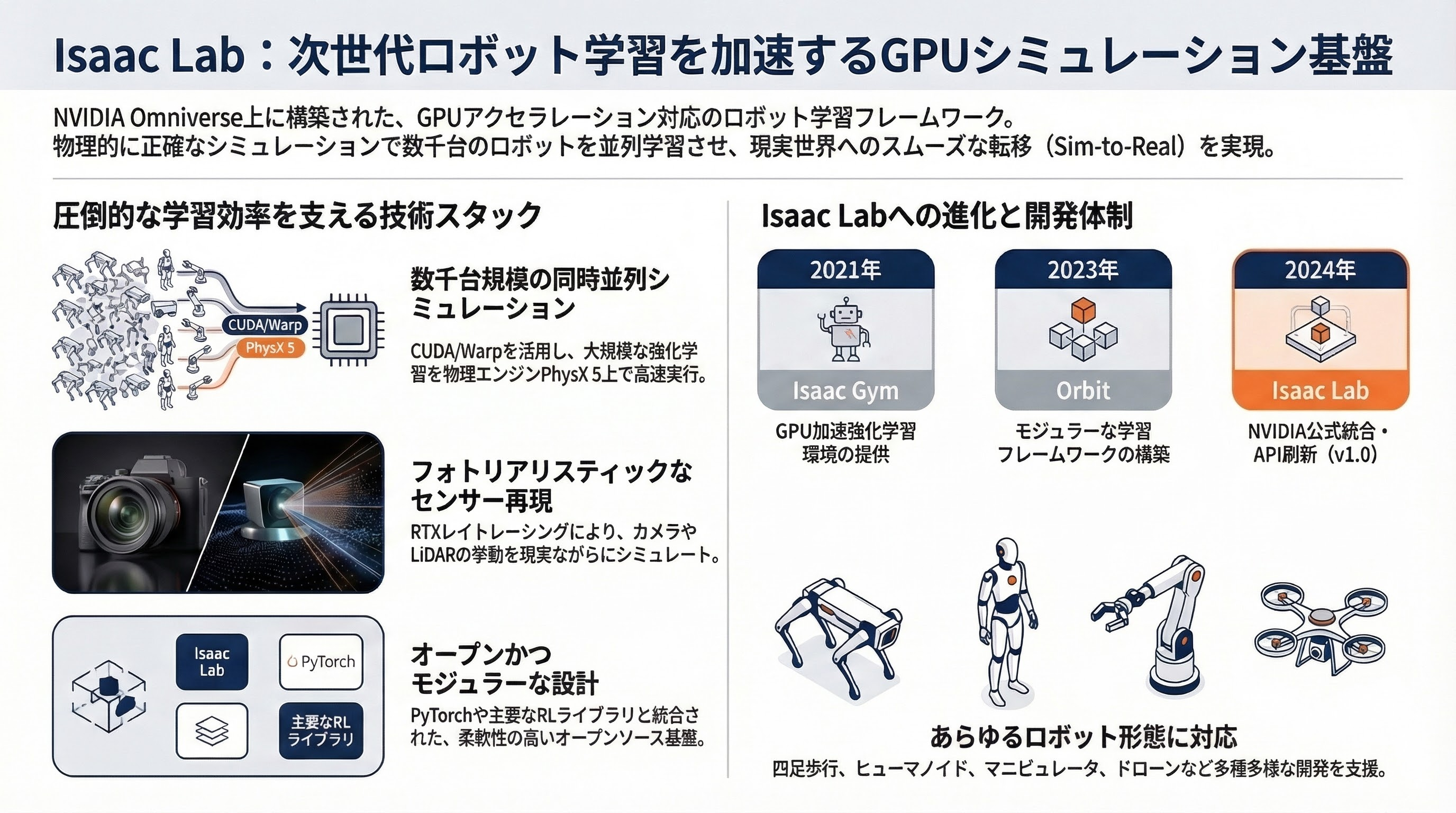 Isaac Lab：次世代ロボット学習を加速するGPUシミュレーション基盤

NVIDIA Omniverse上に構築された、GPUアクセラレーション対応のロボット学習フレームワーク。
物理的に正確なシミュレーションで数千台のロボットを並列学習させ、現実世界へのスムーズな転移（Sim-to-Real）を実現。

圧倒的な学習効率を支える技術スタック

CUDA/Warp
PhysX 5

数千台規模の同時並列シミュレーション
CUDA/Warpを活用し、大規模な強化学習を物理エンジンPhysX 5上で高速実行。

フォトリアリスティックなセンサー再現
RTXレイトレーシングにより、カメラやLiDARの挙動を現実ながらにシミュレート。

Isaac Lab
PyTorch
主要なRLライブラリ

オープンかつモジュラーな設計
PyTorchや主要なRLライブラリと統合された、柔軟性の高いオープンソース基盤。

Isaac Labへの進化と開発体制

2021年
Isaac Gym
GPU加速強化学習環境の提供

2023年
Orbit
モジュラーな学習フレームワークの構築

2024年
Isaac Lab
NVIDIA公式統合・API刷新（v1.0）

あらゆるロボット形態に対応
四足歩行、ヒューマノイド、マニピュレータ、ドローンなど多種多様な開発を支援。